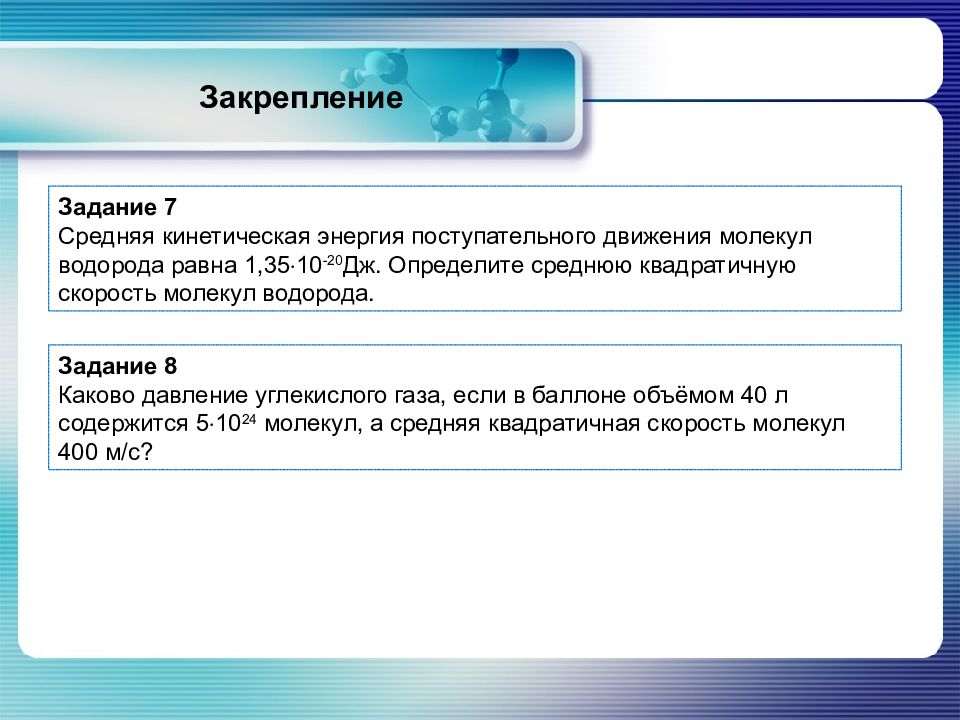 Закрепление

Задание 7
Средняя кинетическая энергия поступательного движения молекул водорода равна $1,35 \cdot 10^{-20}$Дж. Определите среднюю квадратичную скорость молекул водорода.

Задание 8
Каково давление углекислого газа, если в баллоне объёмом 40 л содержится $5 \cdot 10^{24}$ молекул, а средняя квадратичная скорость молекул 400 м/с?